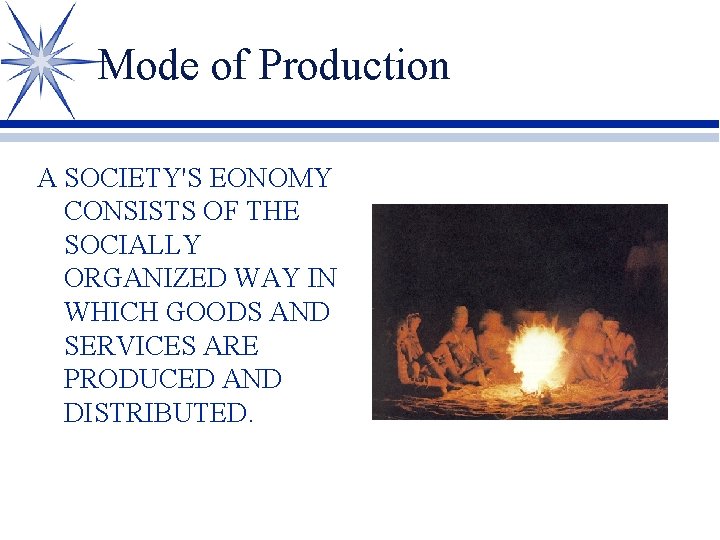 Mode of Production

A SOCIETY'S EONOMY CONSISTS OF THE SOCIALLY ORGANIZED WAY IN WHICH GOODS AND SERVICES ARE PRODUCED AND DISTRIBUTED.